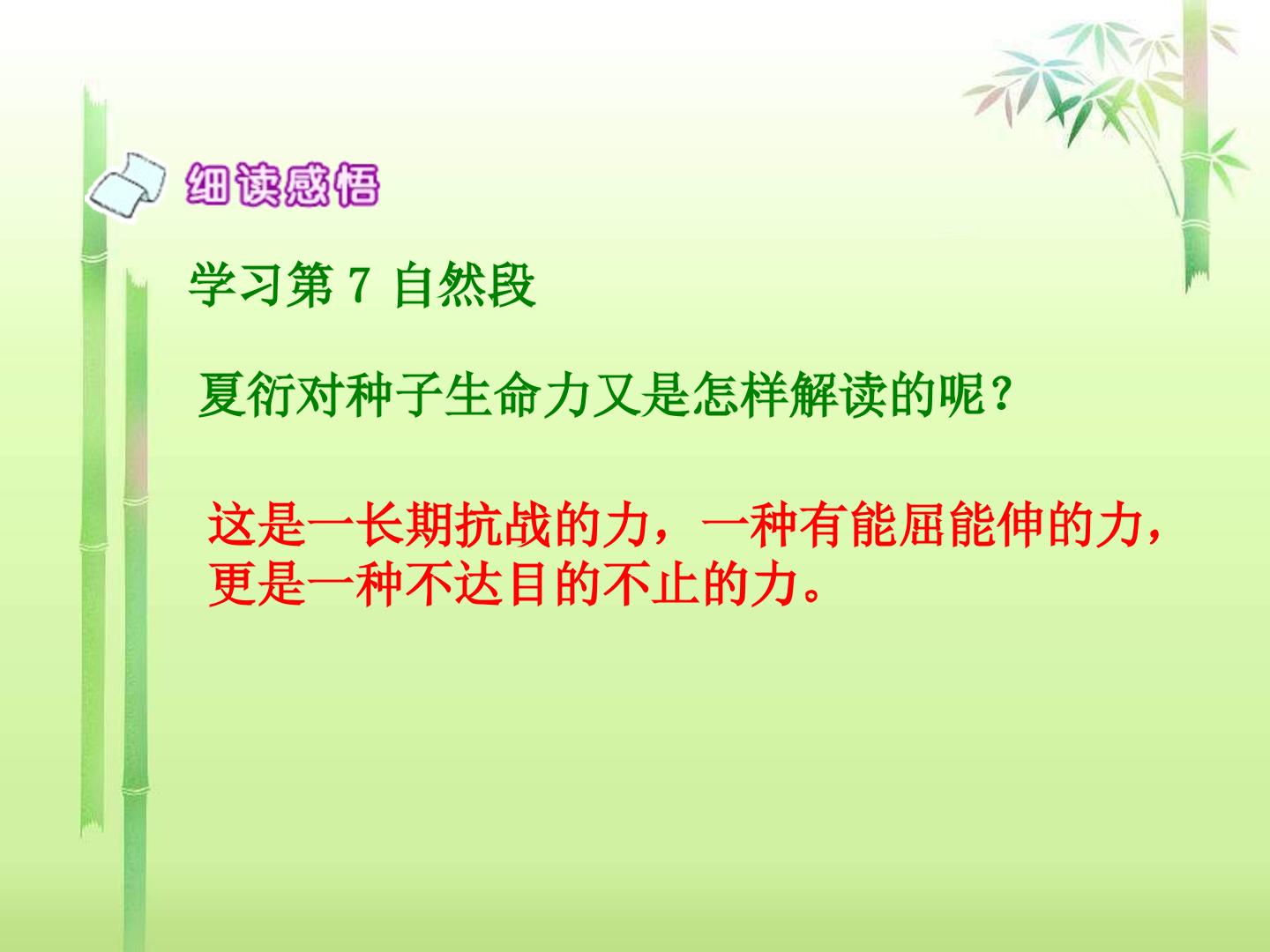 细读感悟

学习第 7 自然段

夏衍对种子生命力又是怎样解读的呢？

这是一长期抗战的力，一种有能屈能伸的力，更是一种不达目的不止的力。